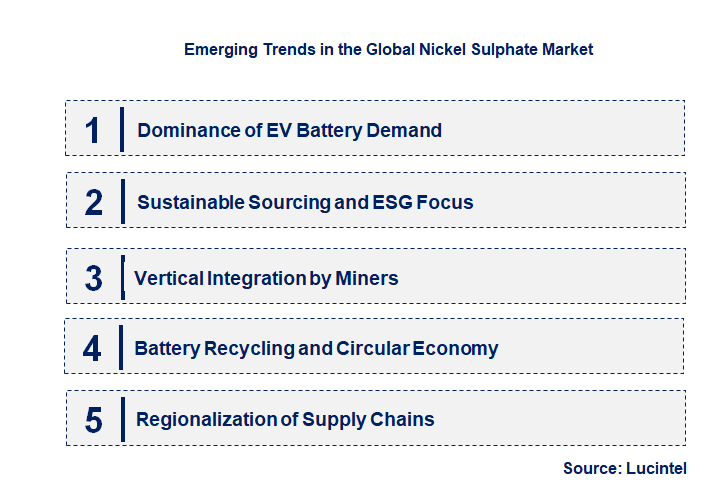 Emerging Trends in the Global Nickel Sulphate Market

1 Dominance of EV Battery Demand

2 Sustainable Sourcing and ESG Focus

3 Vertical Integration by Miners

4 Battery Recycling and Circular Economy

5 Regionalization of Supply Chains

Source: Lucintel